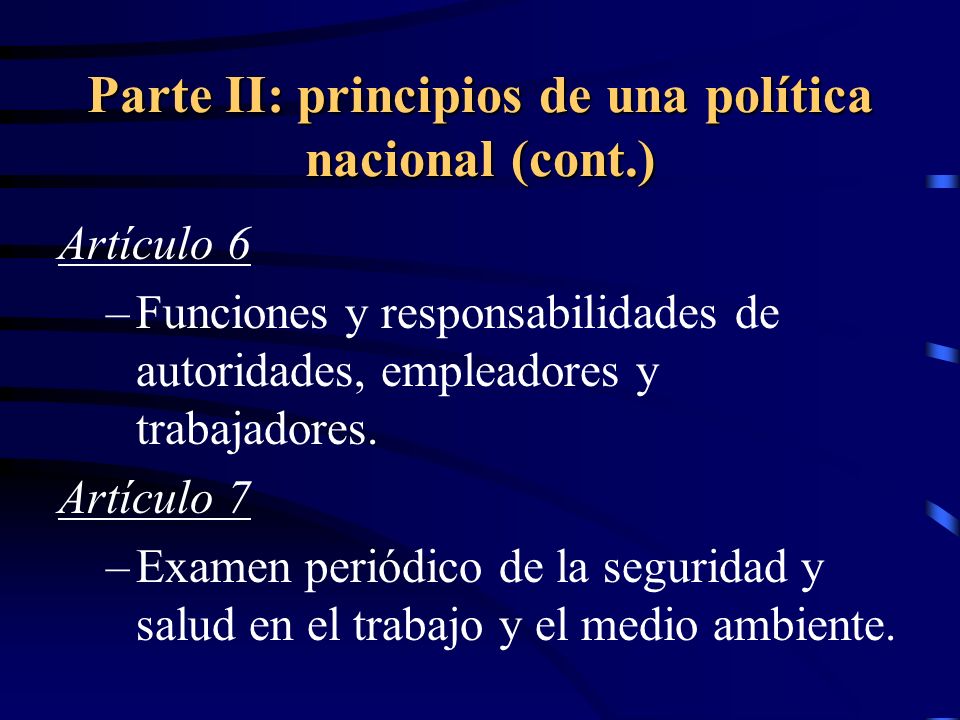 Parte II: principios de una política nacional (cont.)

Artículo 6

– Funciones y responsabilidades de autoridades, empleadores y trabajadores.

Artículo 7

– Examen periódico de la seguridad y salud en el trabajo y el medio ambiente.